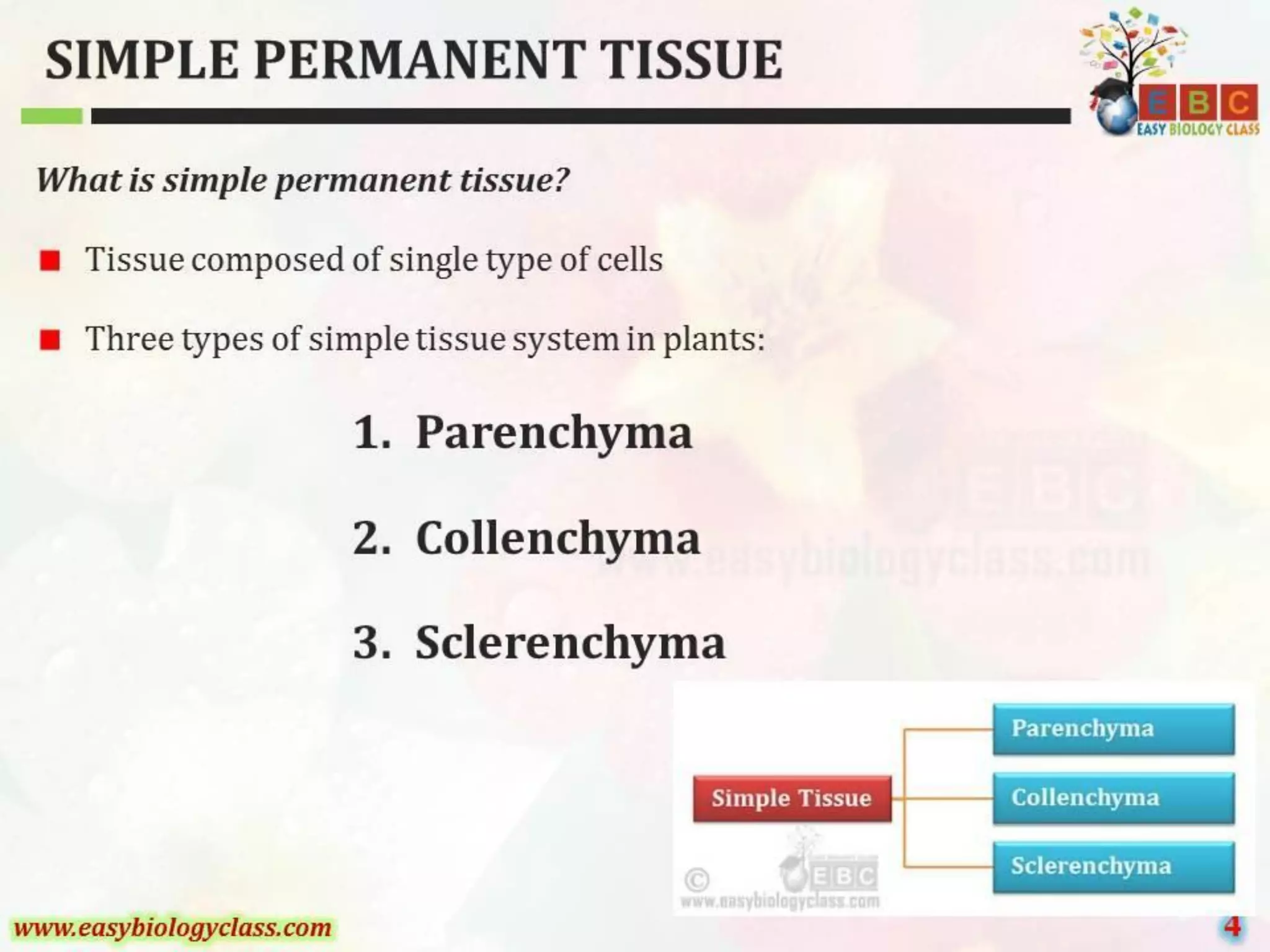 SIMPLE PERMANENT TISSUE

EBC
EASY BIOLOGY CLASS

What is simple permanent tissue?

Tissue composed of single type of cells

Three types of simple tissue system in plants:

1. Parenchyma

2. Collenchyma

3. Sclerenchyma

EBC
www.easybiologyclass.com

Simple Tissue

Parenchyma

Collenchyma

Sclerenchyma

©
EBC
www.easybiologyclass.com

www.easybiologyclass.com

4